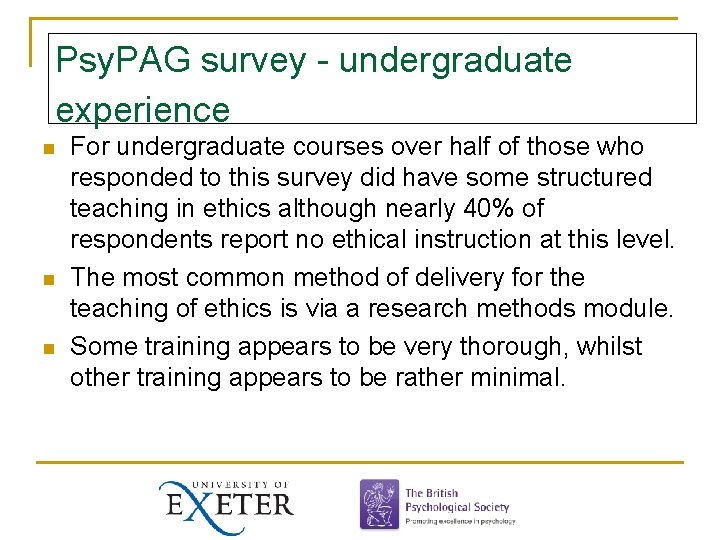 PsyPAG survey - undergraduate experience

- For undergraduate courses over half of those who responded to this survey did have some structured teaching in ethics although nearly 40% of respondents report no ethical instruction at this level.
- The most common method of delivery for the teaching of ethics is via a research methods module.
- Some training appears to be very thorough, whilst other training appears to be rather minimal.

UNIVERSITY OF EXETER

The British Psychological Society
Promoting excellence in psychology